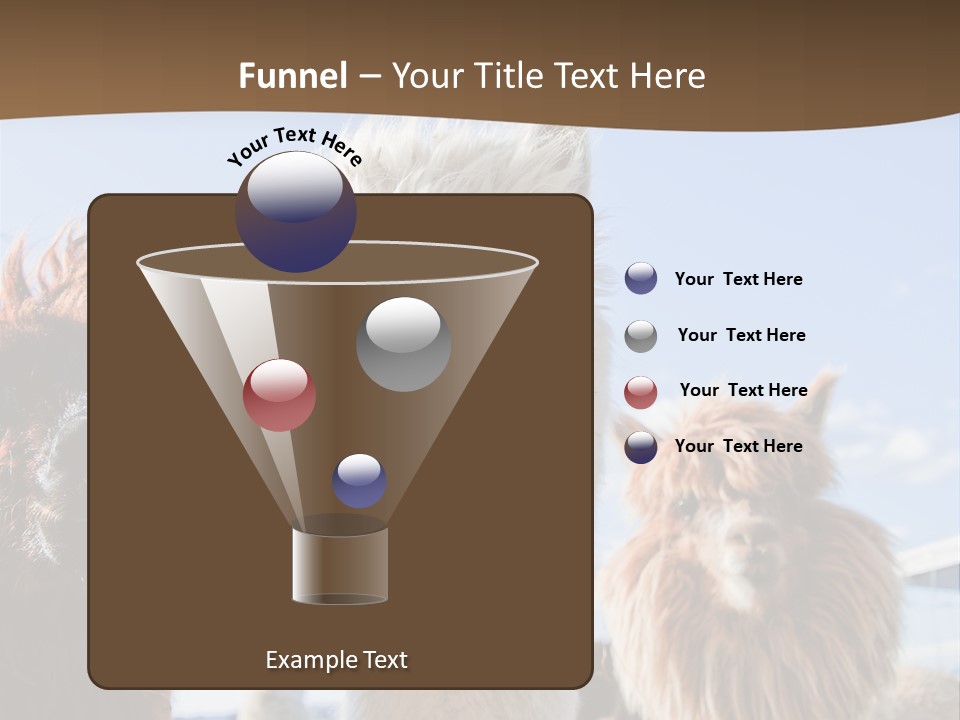 Funnel – Your Title Text Here

Your Text Here

Your Text Here

Your Text Here

Your Text Here

Your Text Here

Example Text